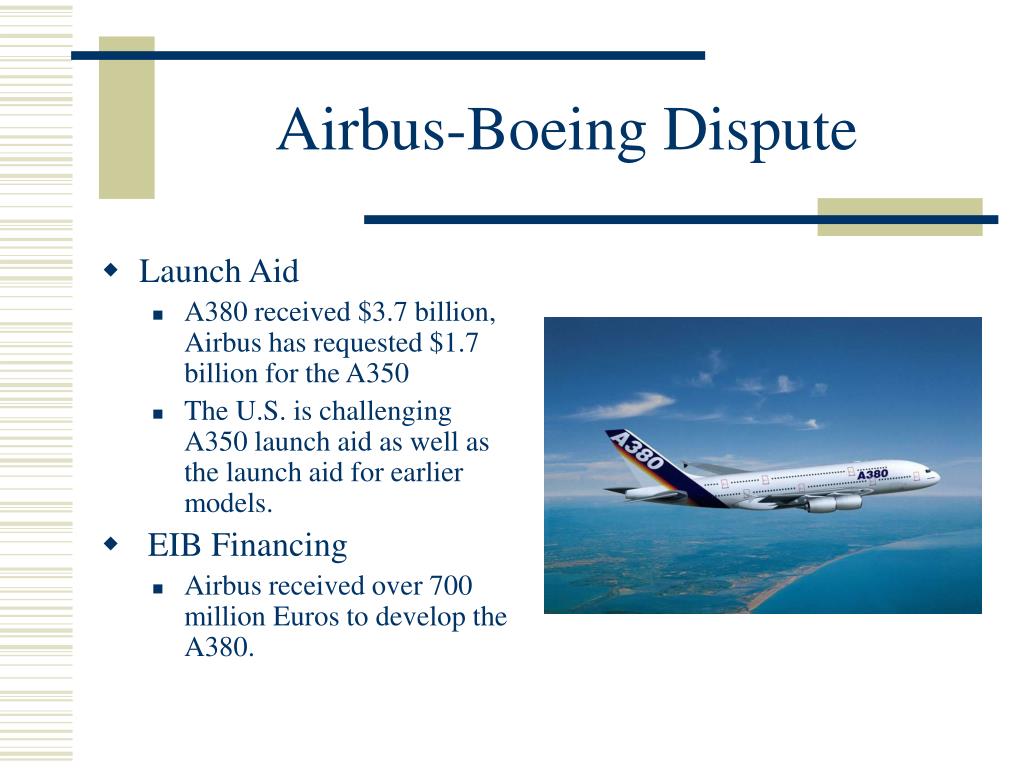 Airbus-Boeing Dispute

Launch Aid

A380 received \$3.7 billion, Airbus has requested \$1.7 billion for the A350

The U.S. is challenging A350 launch aid as well as the launch aid for earlier models.

EIB Financing

Airbus received over 700 million Euros to develop the A380.

A380

A380